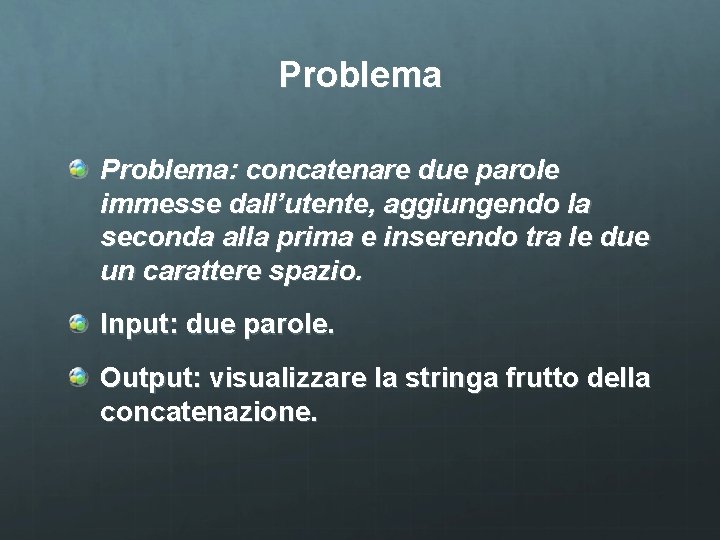 Problema

Problema: concatenare due parole immesse dall’utente, aggiungendo la seconda alla prima e inserendo tra le due un carattere spazio.

Input: due parole.

Output: visualizzare la stringa frutto della concatenazione.